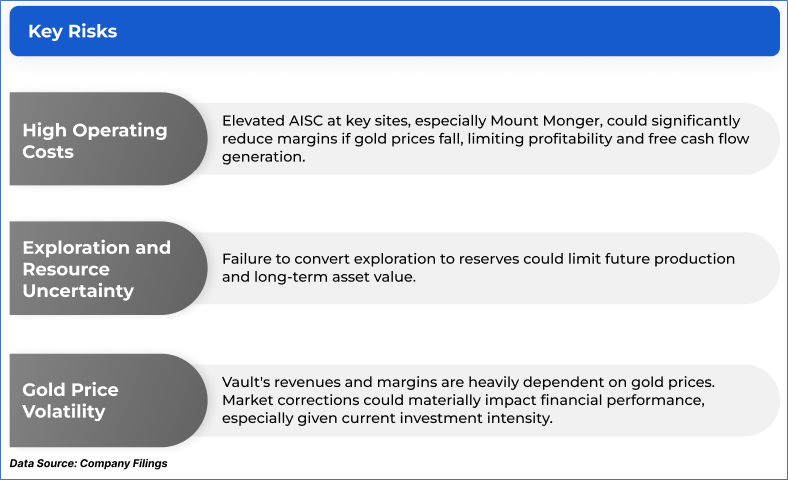 Key Risks

High Operating Costs

Elevated AISC at key sites, especially Mount Monger, could significantly reduce margins if gold prices fall, limiting profitability and free cash flow generation.

Exploration and Resource Uncertainty

Failure to convert exploration to reserves could limit future production and long-term asset value.

Gold Price Volatility

Vault's revenues and margins are heavily dependent on gold prices. Market corrections could materially impact financial performance, especially given current investment intensity.

Data Source: Company Filings